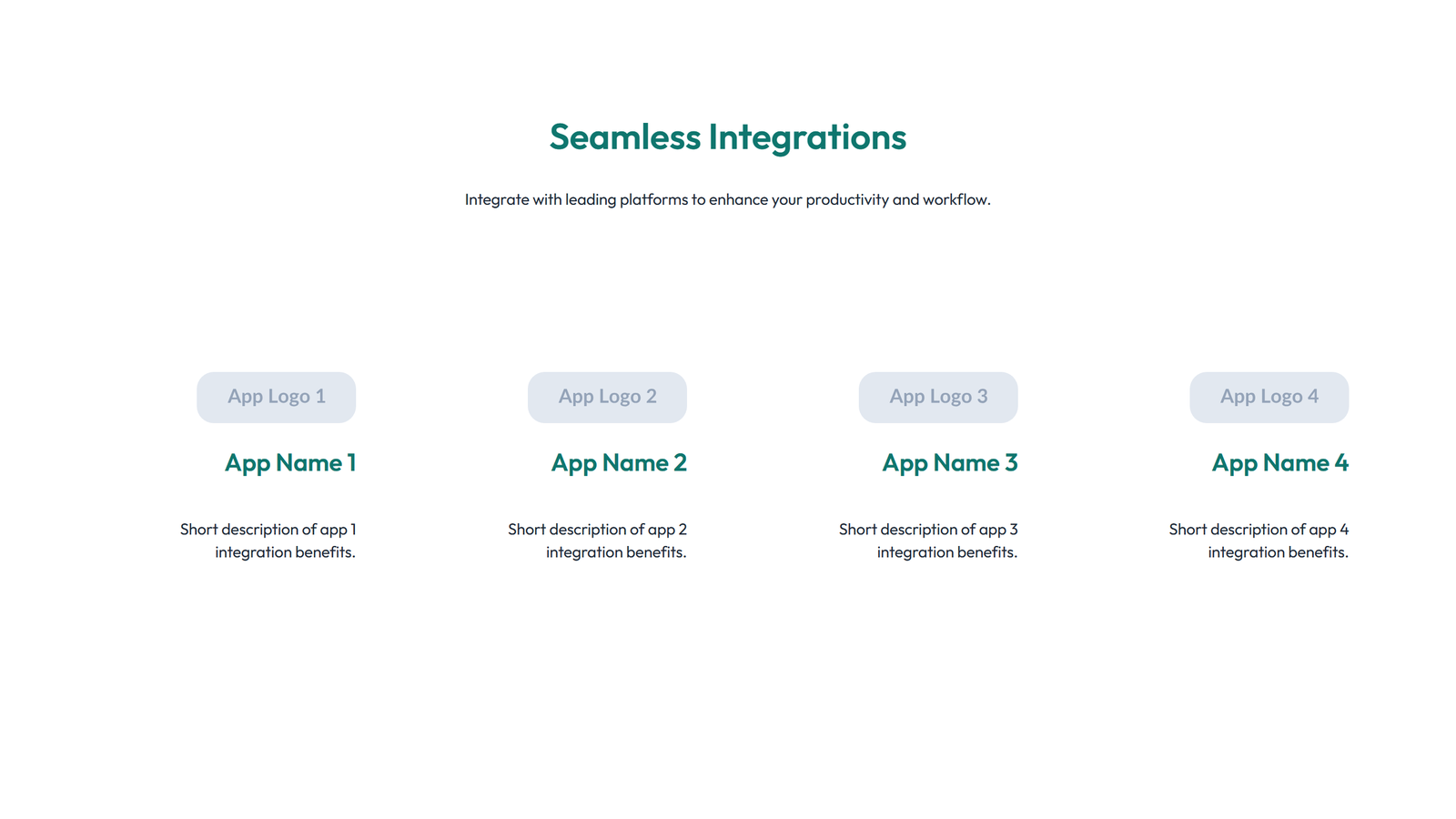 Seamless Integrations

Integrate with leading platforms to enhance your productivity and workflow.

App Logo 1

App Name 1

Short description of app 1 integration benefits.

App Logo 2

App Name 2

Short description of app 2 integration benefits.

App Logo 3

App Name 3

Short description of app 3 integration benefits.

App Logo 4

App Name 4

Short description of app 4 integration benefits.